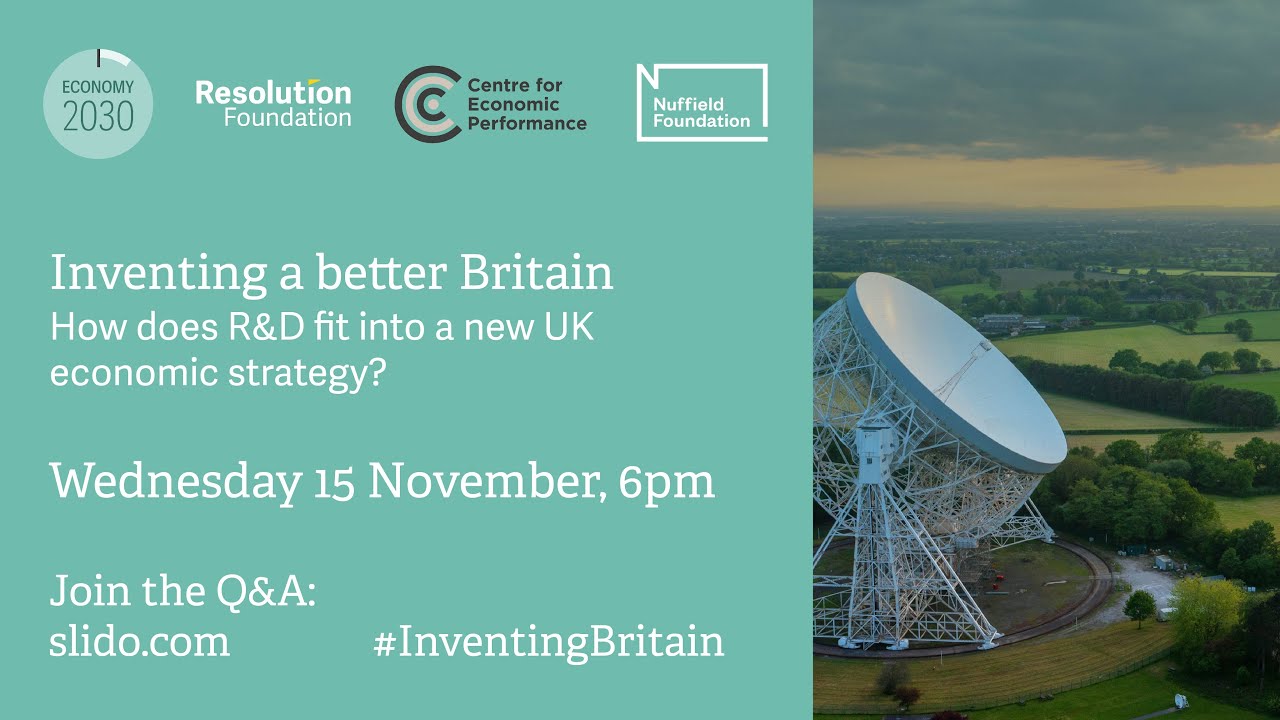 ECONOMY 2030

Resolution Foundation

Centre for Economic Performance

Nuffield Foundation

Inventing a better Britain
How does R&D fit into a new UK economic strategy?

Wednesday 15 November, 6pm

Join the Q&A:
slido.com

#InventingBritain